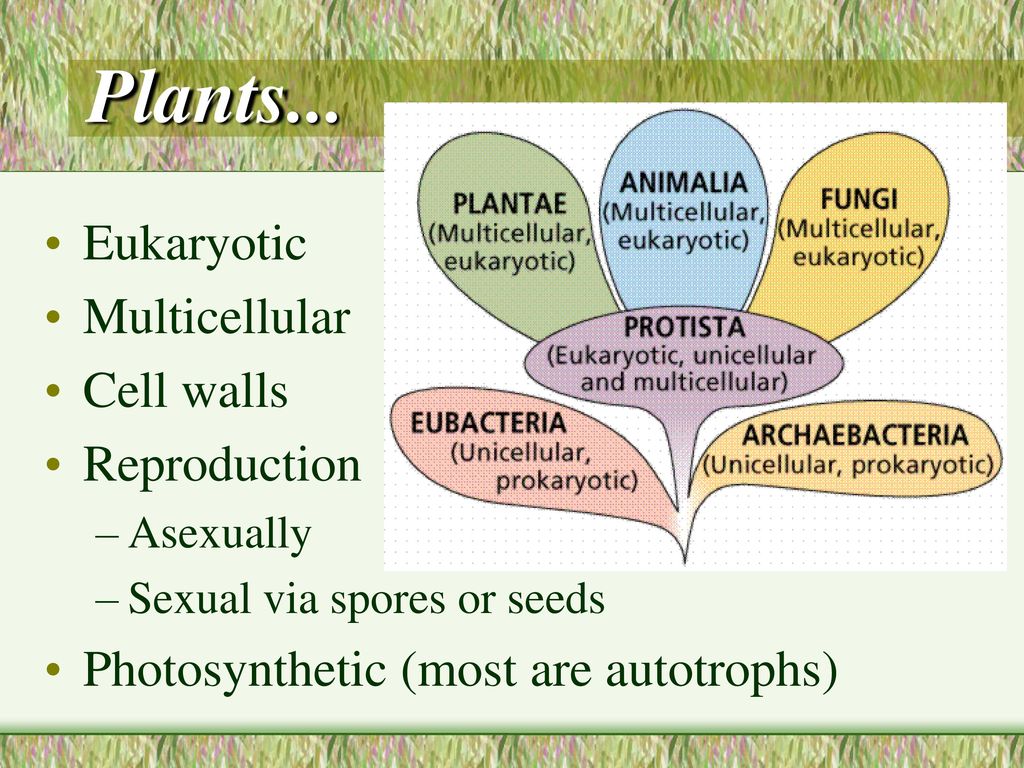 Plants...

• Eukaryotic
• Multicellular
• Cell walls
• Reproduction
– Asexually
– Sexual via spores or seeds
• Photosynthetic (most are autotrophs)

PLANTAE (Multicellular, eukaryotic)

ANIMALIA (Multicellular, eukaryotic)

FUNGI (Multicellular, eukaryotic)

PROTISTA (Eukaryotic, unicellular and multicellular)

EUBACTERIA (Unicellular, prokaryotic)

ARCHAEBACTERIA (Unicellular, prokaryotic)